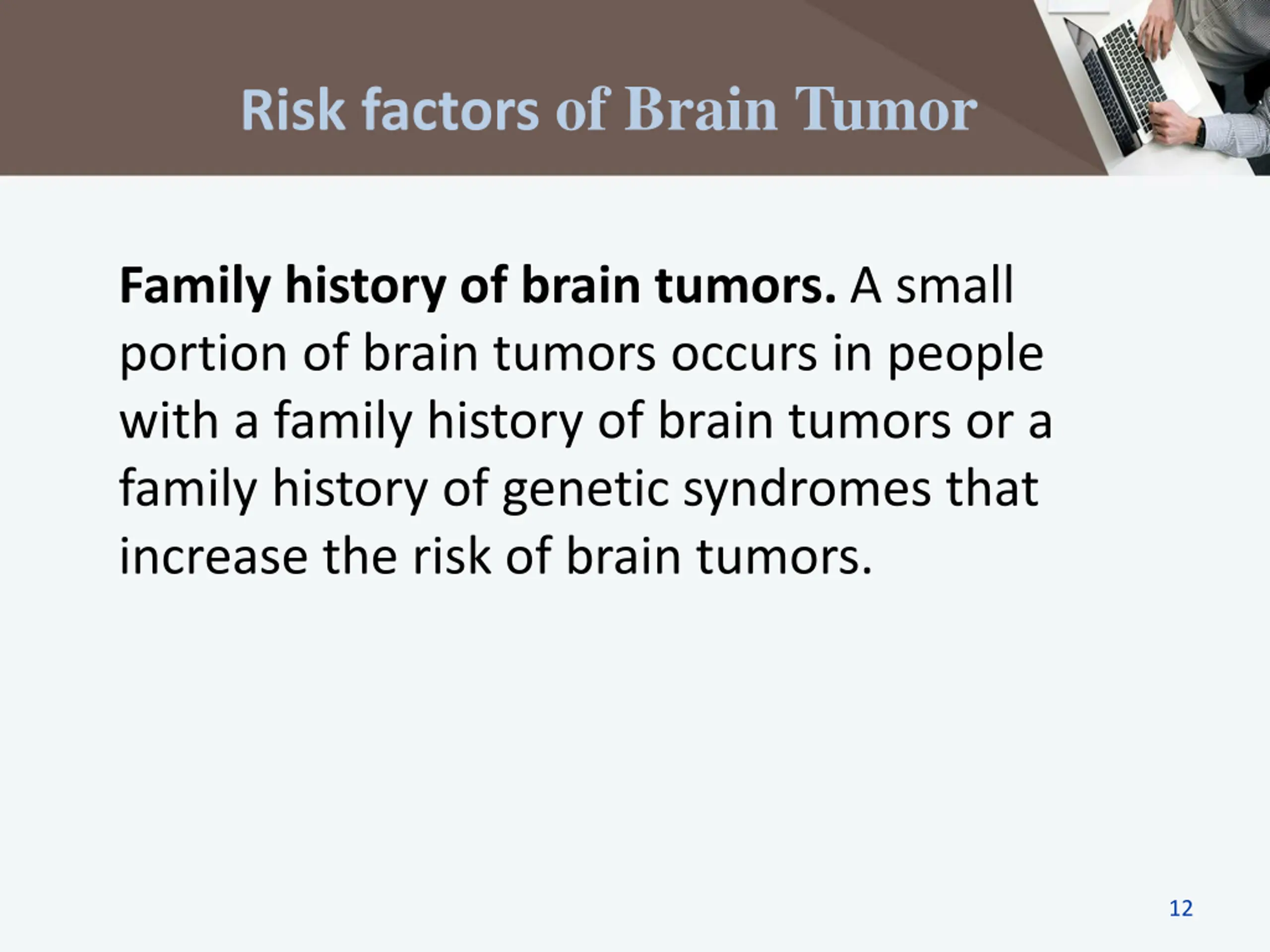 Risk factors of Brain Tumor

Family history of brain tumors. A small portion of brain tumors occurs in people with a family history of brain tumors or a family history of genetic syndromes that increase the risk of brain tumors.

12